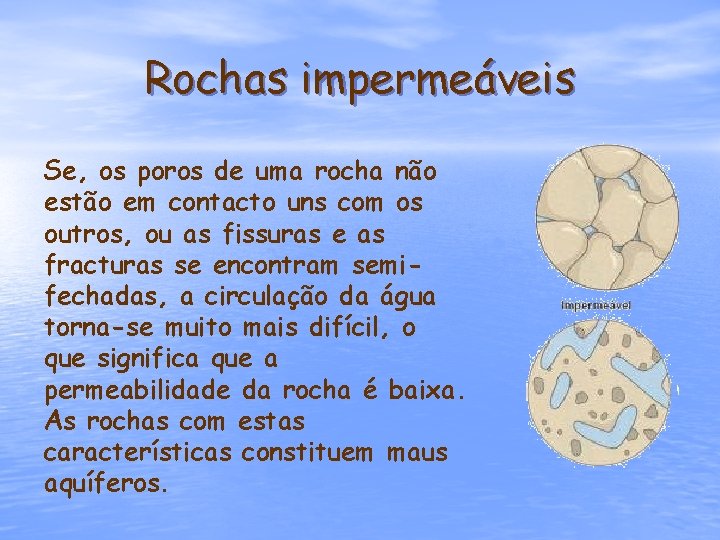 Rochas impermeáveis

Se, os poros de uma rocha não estão em contacto uns com os outros, ou as fissuras e as fracturas se encontram semi-fechadas, a circulação da água torna-se muito mais difícil, o que significa que a permeabilidade da rocha é baixa. As rochas com estas características constituem maus aquíferos.

Impermeável